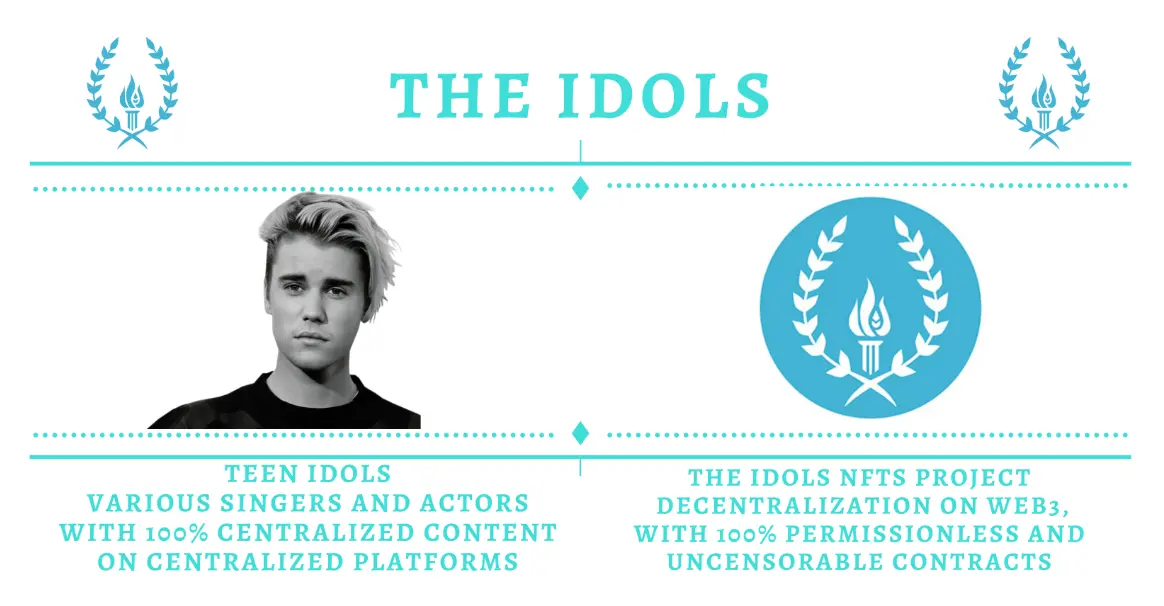 THE IDOLS

TEEN IDOLS
VARIOUS SINGERS AND ACTORS
WITH 100% CENTRALIZED CONTENT
ON CENTRALIZED PLATFORMS

THE IDOLS NFTS PROJECT
DECENTRALIZATION ON WEB3,
WITH 100% PERMISSIONLESS AND
UNCENSORABLE CONTRACTS